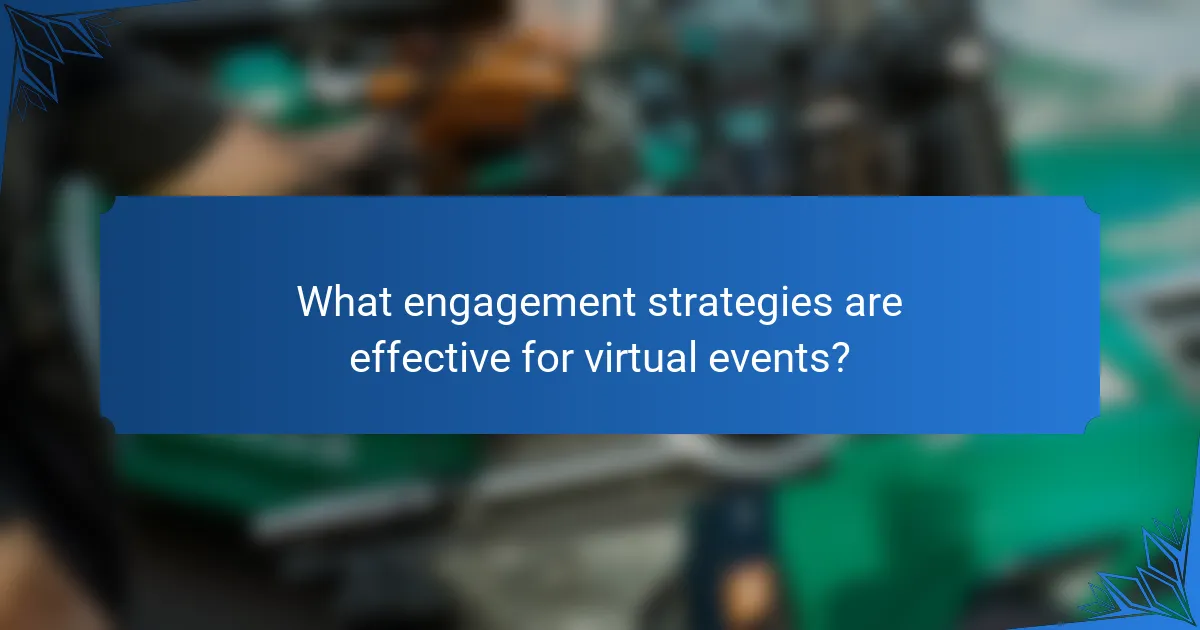 What engagement strategies are effective for virtual events?